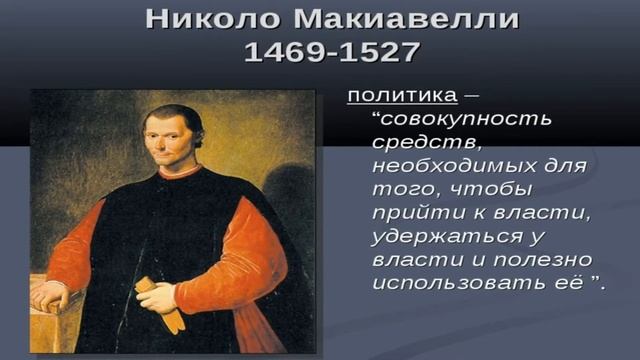 Николо Макиавелли
1469-1527

политика – “совокупность средств, необходимых для того, чтобы прийти к власти, удержаться у власти и полезно использовать её ”.